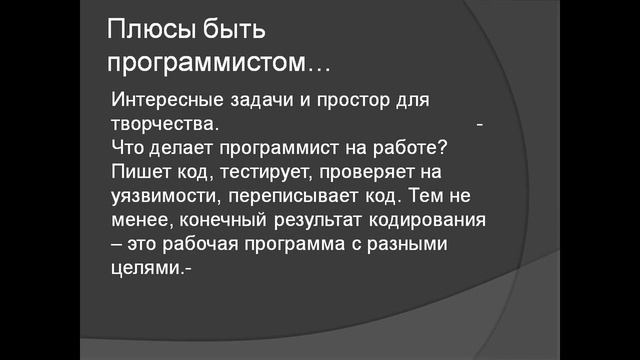 Плюсы быть программистом…

Интересные задачи и простор для творчества. - Что делает программист на работе? Пишет код, тестирует, проверяет на уязвимости, переписывает код. Тем не менее, конечный результат кодирования – это рабочая программа с разными целями.-